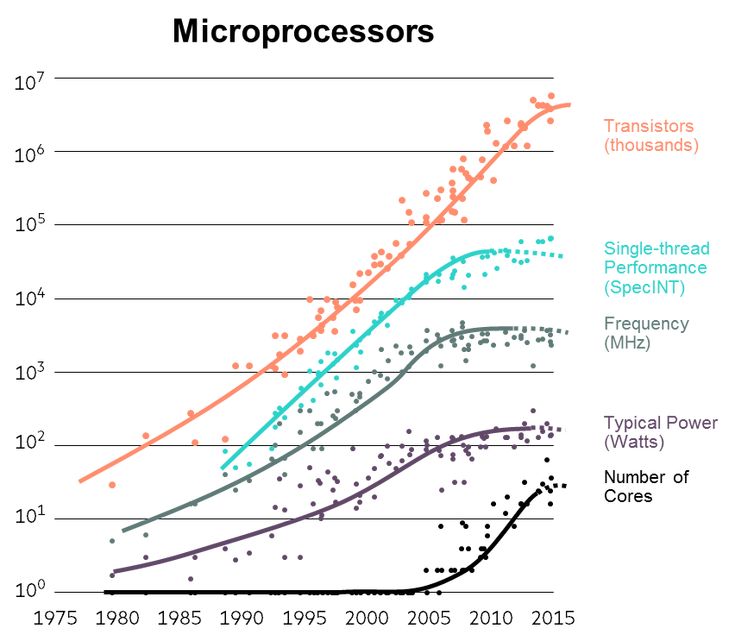 Microprocessors

$10^7$
$10^6$
$10^5$
$10^4$
$10^3$
$10^2$
$10^1$
$10^0$

1975 1980 1985 1990 1995 2000 2005 2010 2015

Transistors (thousands)

Single-thread Performance (SpecINT)

Frequency (MHz)

Typical Power (Watts)

Number of Cores